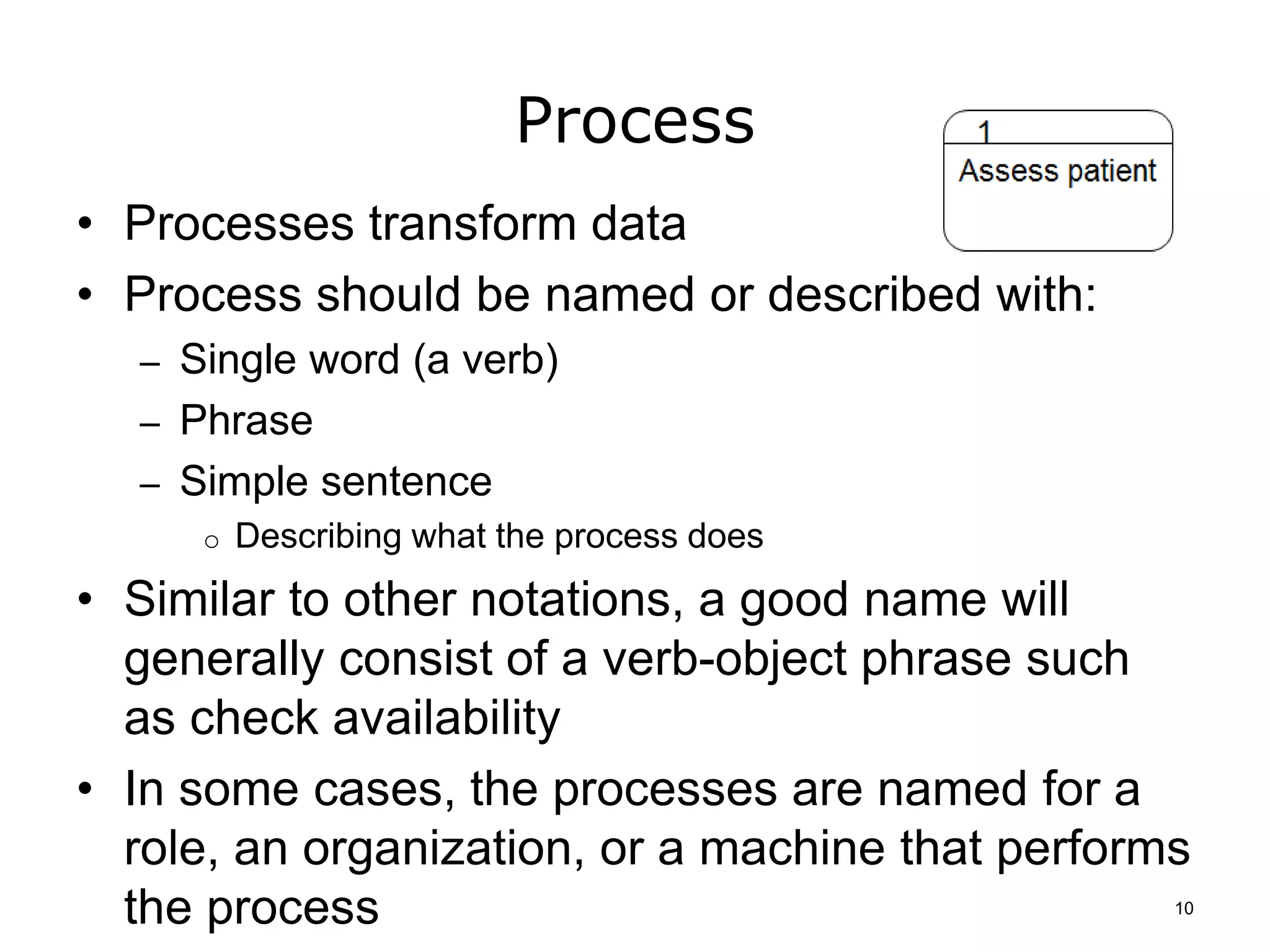 Process

1

Assess patient

• Processes transform data
• Process should be named or described with:
– Single word (a verb)
– Phrase
– Simple sentence
o Describing what the process does
• Similar to other notations, a good name will generally consist of a verb-object phrase such as check availability
• In some cases, the processes are named for a role, an organization, or a machine that performs the process

10